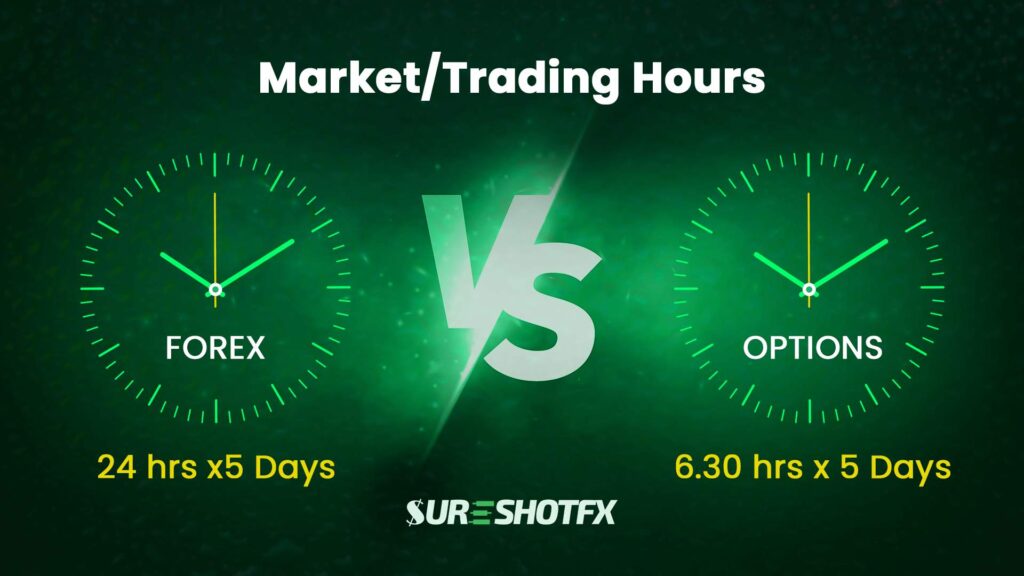 Market/Trading Hours

FOREX

VS

OPTIONS

24 hrs x5 Days

6.30 hrs x 5 Days

SURESHOTFX